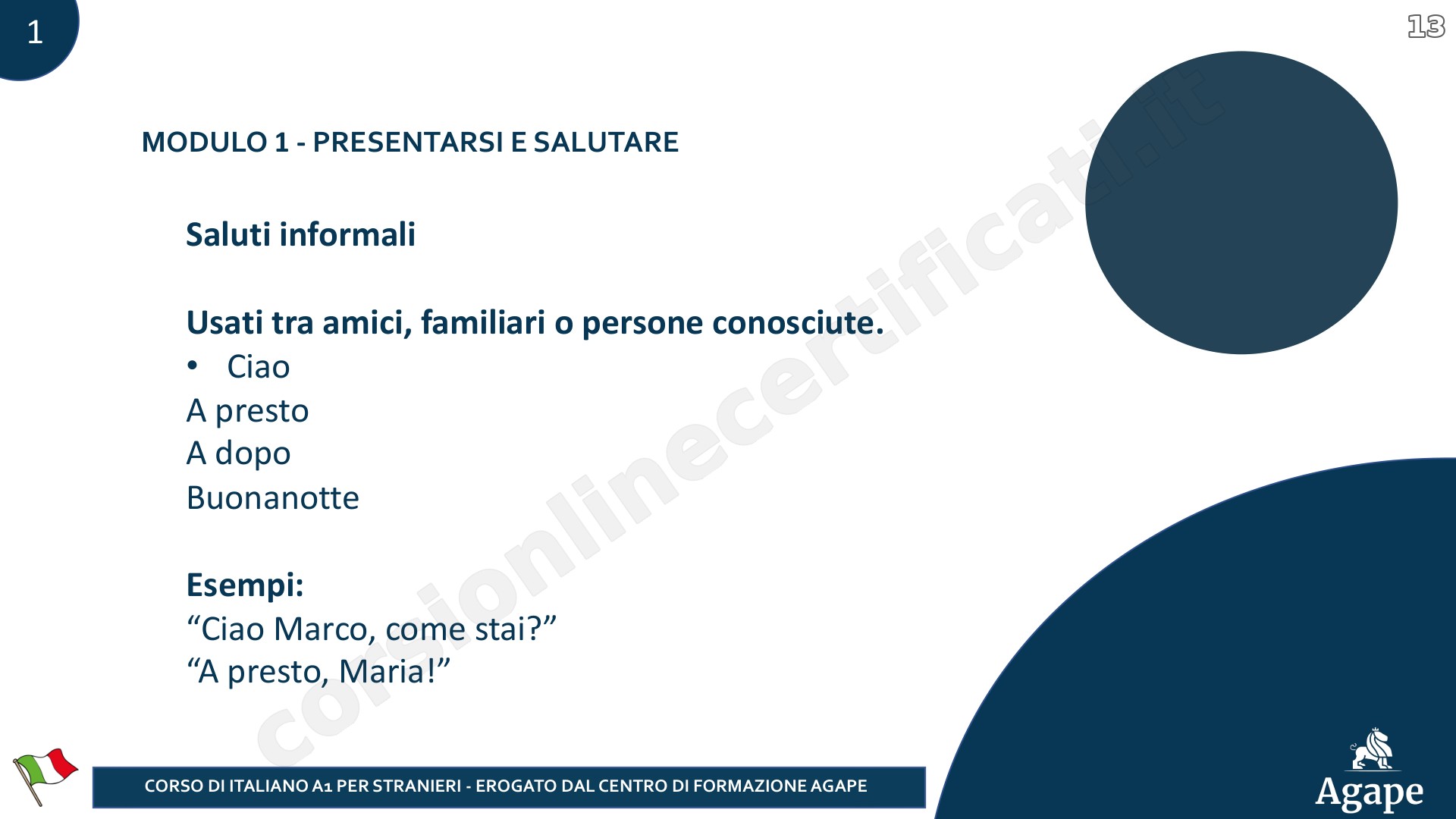 1

13

MODULO 1 - PRESENTARSI E SALUTARE

Saluti informali

Usati tra amici, familiari o persone conosciute.
• Ciao
A presto
A dopo
Buonanotte

Esempi:
“Ciao Marco, come stai?”
“A presto, Maria!”

corsionlinecertificati.it

CORSO DI ITALIANO A1 PER STRANIERI - EROGATO DAL CENTRO DI FORMAZIONE AGAPE

Agape